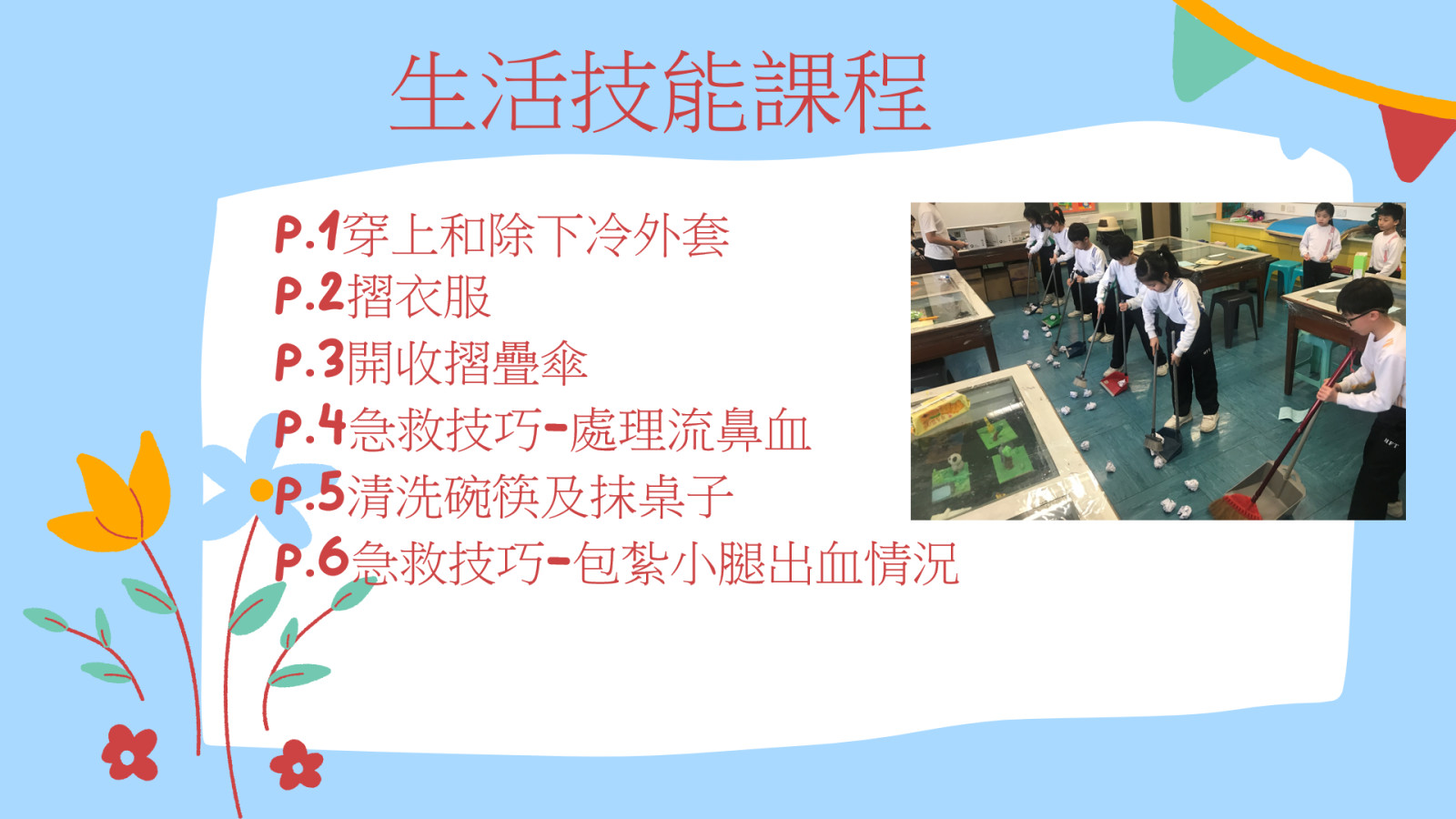 生活技能課程

P.1穿上和除下冷外套
P.2摺衣服
P.3開收摺疊傘
P.4急救技巧-處理流鼻血
P.5清洗碗筷及抹桌子
P.6急救技巧-包紮小腿出血情況